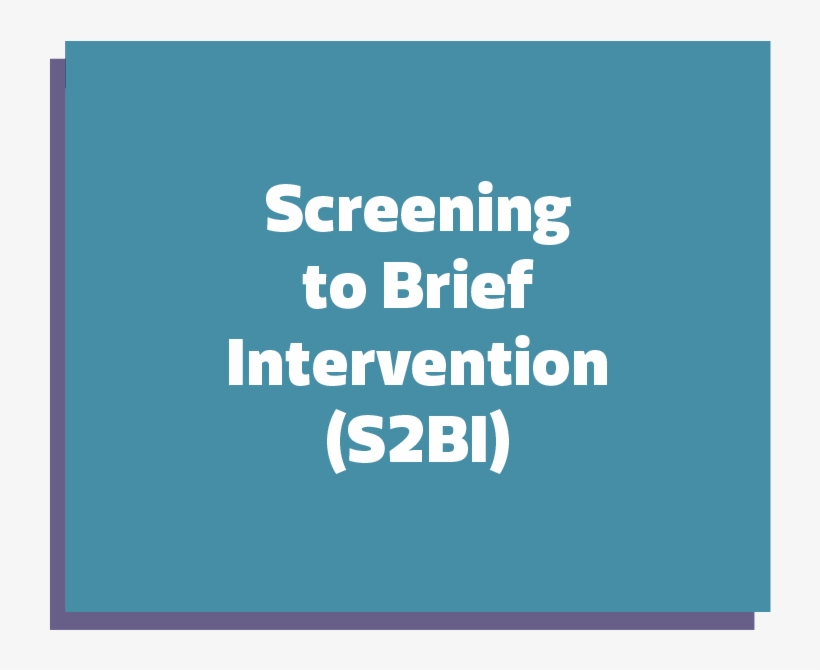 Screening to Brief Intervention (S2BI)